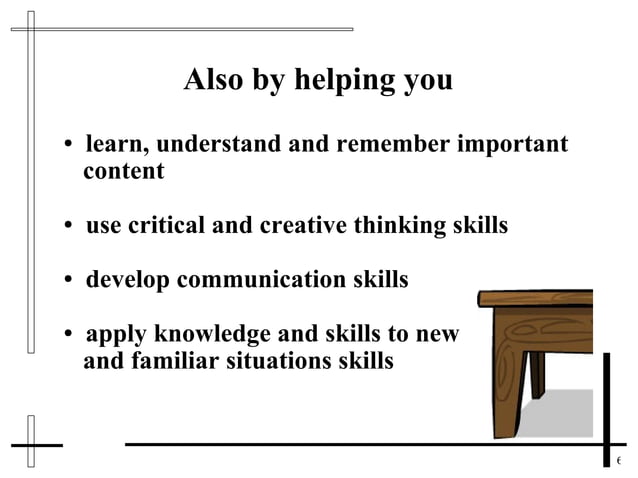 Also by helping you

• learn, understand and remember important content

• use critical and creative thinking skills

• develop communication skills

• apply knowledge and skills to new and familiar situations skills

6